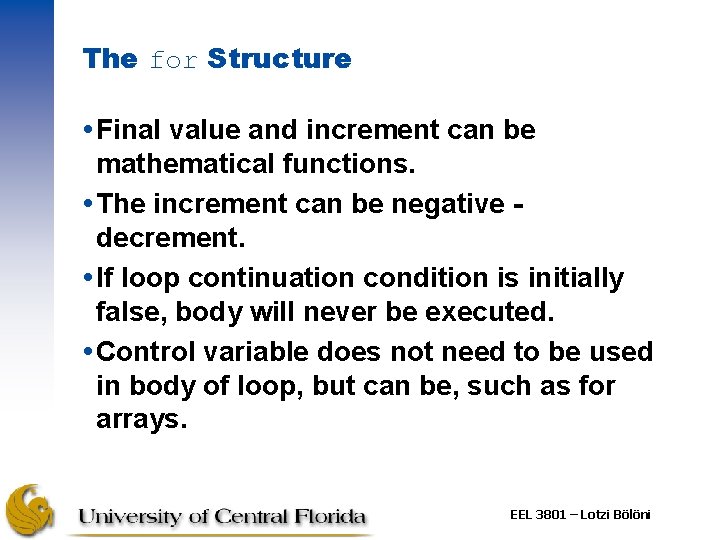 The for Structure

• Final value and increment can be mathematical functions.

• The increment can be negative - decrement.

• If loop continuation condition is initially false, body will never be executed.

• Control variable does not need to be used in body of loop, but can be, such as for arrays.

University of Central Florida

EEL 3801 – Lotzi Bölöni